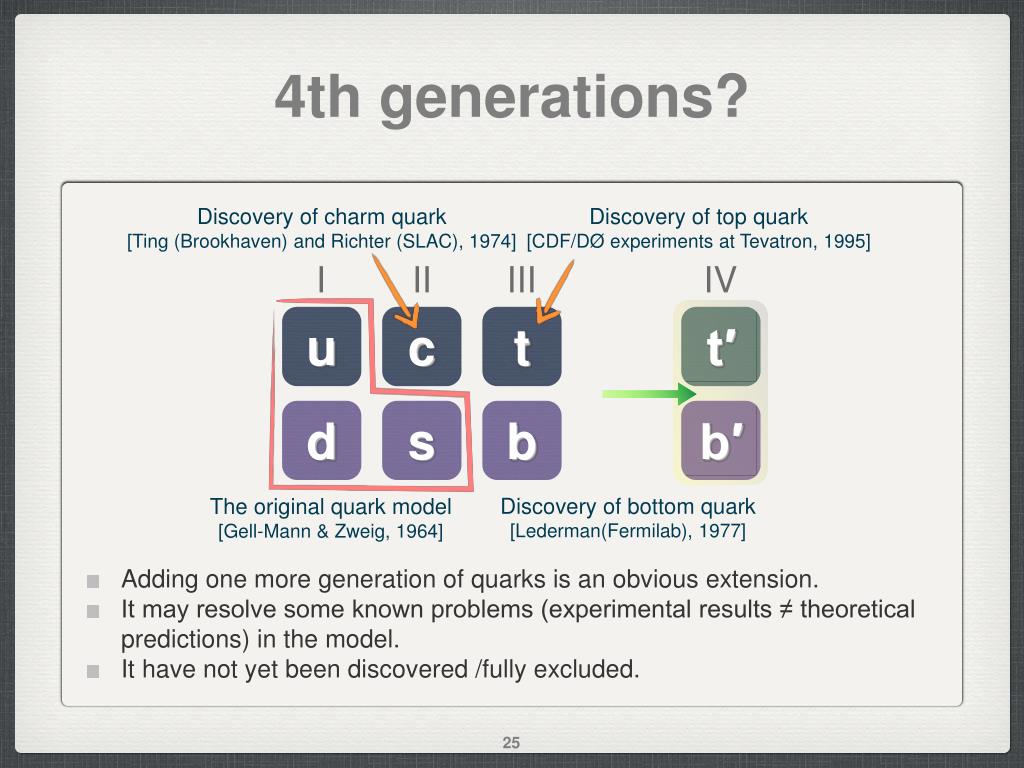 4th generations?

Discovery of charm quark
[Ting (Brookhaven) and Richter (SLAC), 1974]

Discovery of top quark
[CDF/DØ experiments at Tevatron, 1995]

I II III IV

u c t t′

d s b b′

The original quark model
[Gell-Mann & Zweig, 1964]

Discovery of bottom quark
[Lederman(Fermilab), 1977]

Adding one more generation of quarks is an obvious extension.
It may resolve some known problems (experimental results ≠ theoretical predictions) in the model.
It have not yet been discovered /fully excluded.

25